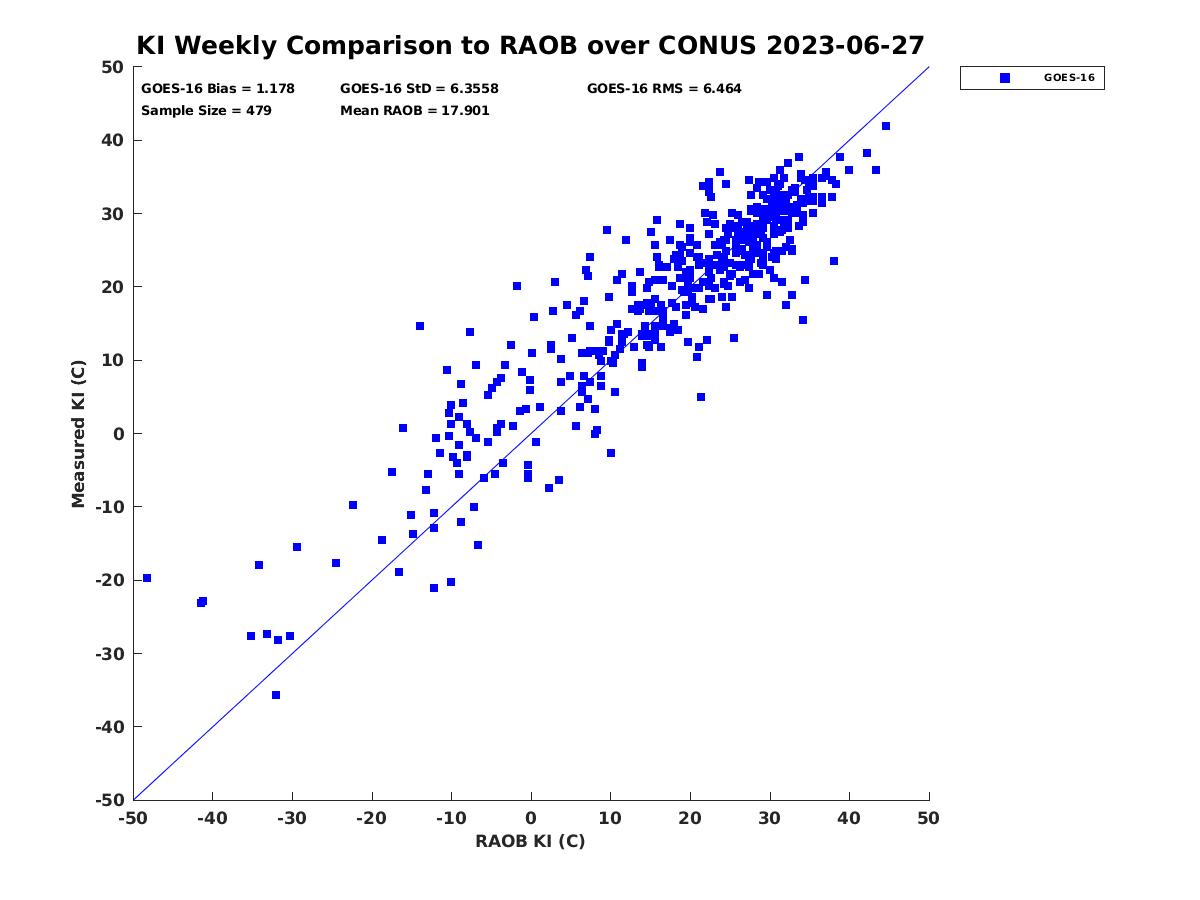 KI Weekly Comparison to RAOB over CONUS 2023-06-27

GOES-16 Bias = 1.178
GOES-16 StD = 6.3558
GOES-16 RMS = 6.464
Sample Size = 479
Mean RAOB = 17.901

GOES-16

Measured KI (C)

50
40
30
20
10
0
-10
-20
-30
-40
-50

-50 -40 -30 -20 -10 0 10 20 30 40 50

RAOB KI (C)